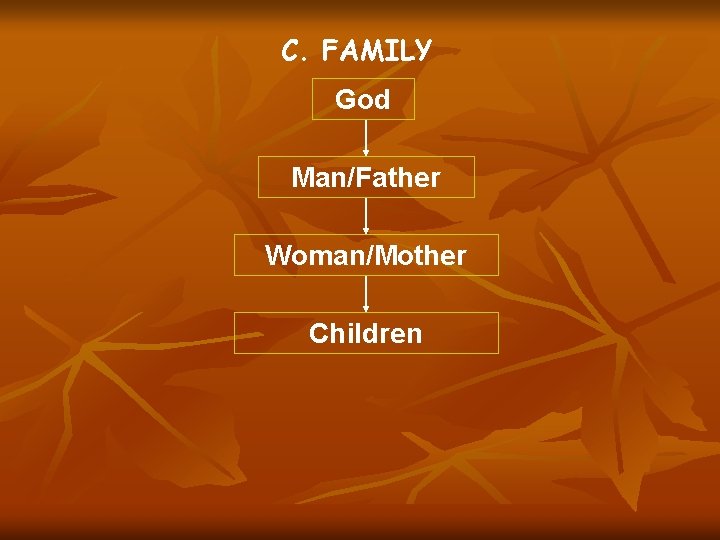 C. FAMILY

God

Man/Father

Woman/Mother

Children